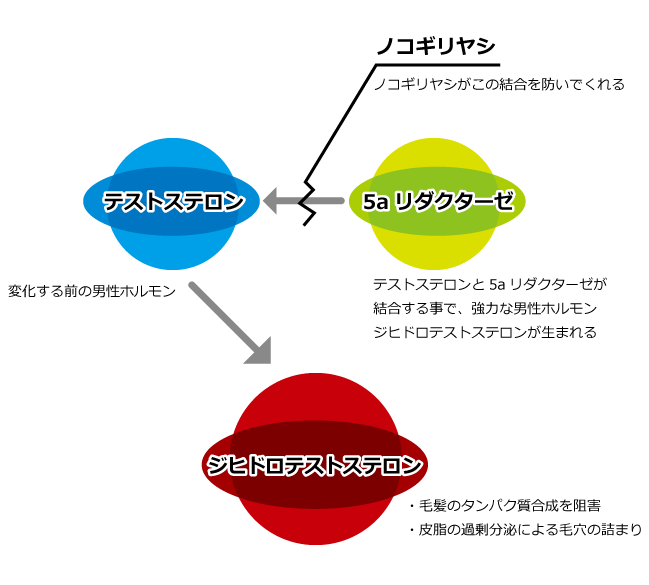 ノコギリヤシ

ノコギリヤシがこの結合を防いでくれる

テストステロン

5a リダクターゼ

変化する前の男性ホルモン

テストステロンと 5a リダクターゼが結合する事で、強力な男性ホルモンジヒドロテストステロンが生まれる

ジヒドロテストステロン

・毛髪のタンパク質合成を阻害
・皮脂の過剰分泌による毛穴の詰まり